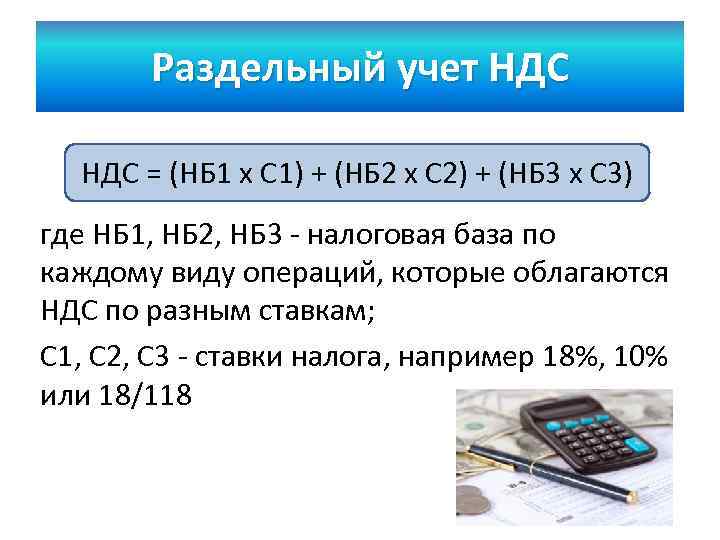 Раздельный учет НДС

НДС = (НБ1 х С1) + (НБ2 х С2) + (НБ3 х С3)

где НБ1, НБ2, НБ3 - налоговая база по каждому виду операций, которые облагаются НДС по разным ставкам;

С1, С2, С3 - ставки налога, например 18%, 10% или 18/118